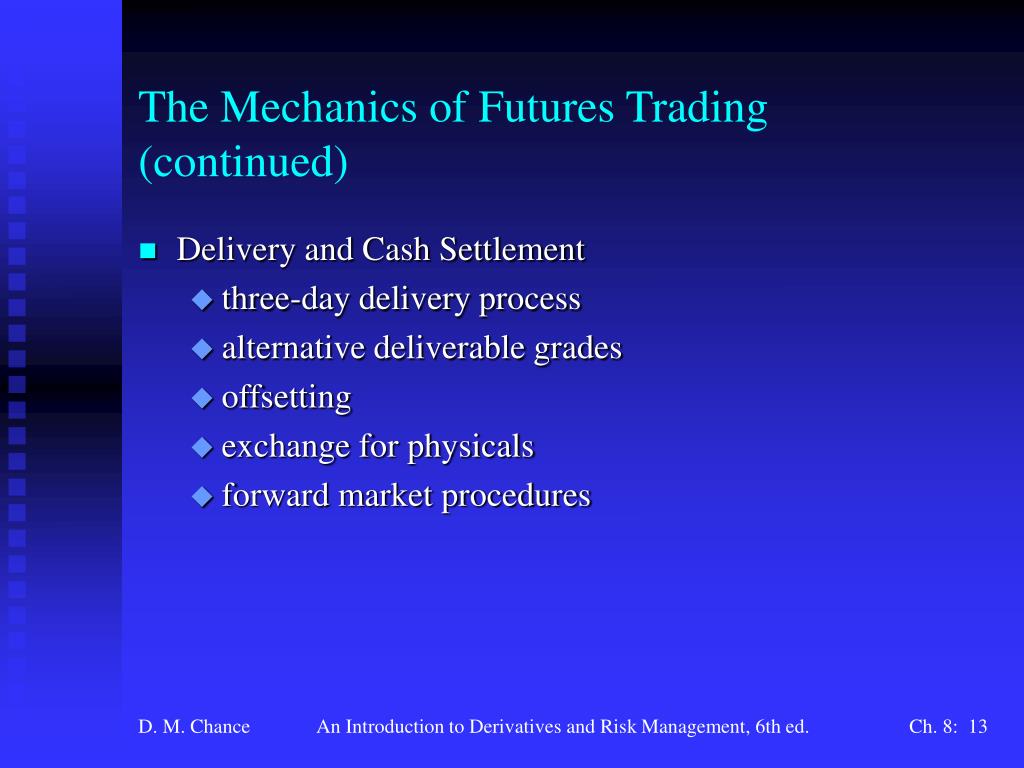 The Mechanics of Futures Trading (continued)

Delivery and Cash Settlement
three-day delivery process
alternative deliverable grades
offsetting
exchange for physicals
forward market procedures

D. M. Chance
An Introduction to Derivatives and Risk Management, 6th ed.
Ch. 8: 13